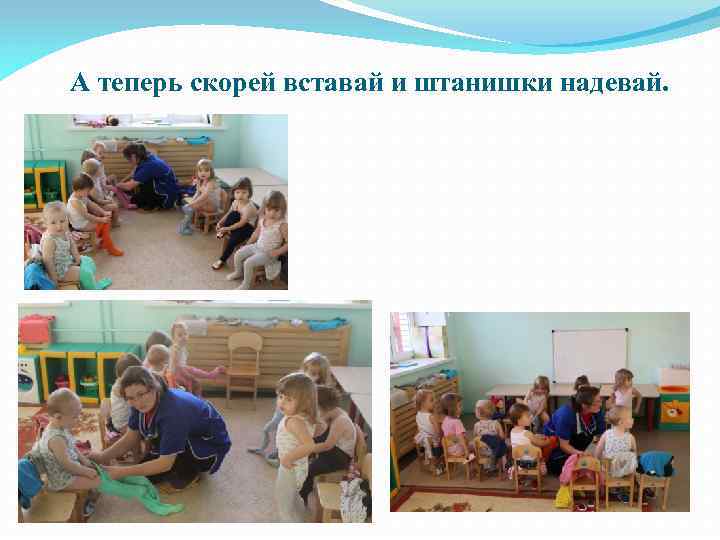 А теперь скорей вставай и штанишки надевай.